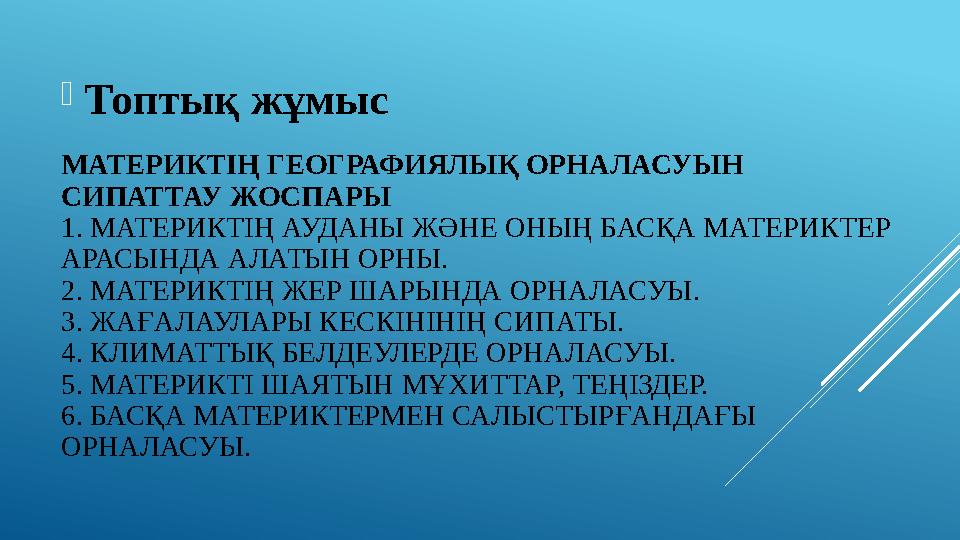 Топтық жұмыс

МАТЕРИКТІҢ ГЕОГРАФИЯЛЫҚ ОРНАЛАСУЫН СИПАТТАУ ЖОСПАРЫ
1. МАТЕРИКТІҢ АУДАНЫ ЖӘНЕ ОНЫҢ БАСҚА МАТЕРИКТЕР АРАСЫНДА АЛАТЫН ОРНЫ.
2. МАТЕРИКТІҢ ЖЕР ШАРЫНДА ОРНАЛАСУЫ.
3. ЖАҒАЛАУЛАРЫ КЕСКІНІНІҢ СИПАТЫ.
4. КЛИМАТТЫҚ БЕЛДЕУЛЕРДЕ ОРНАЛАСУЫ.
5. МАТЕРИКТІ ШАЯТЫН МҰХИТТАР, ТЕҢІЗДЕР.
6. БАСҚА МАТЕРИКТЕРМЕН САЛЫСТЫРҒАНДАҒЫ ОРНАЛАСУЫ.